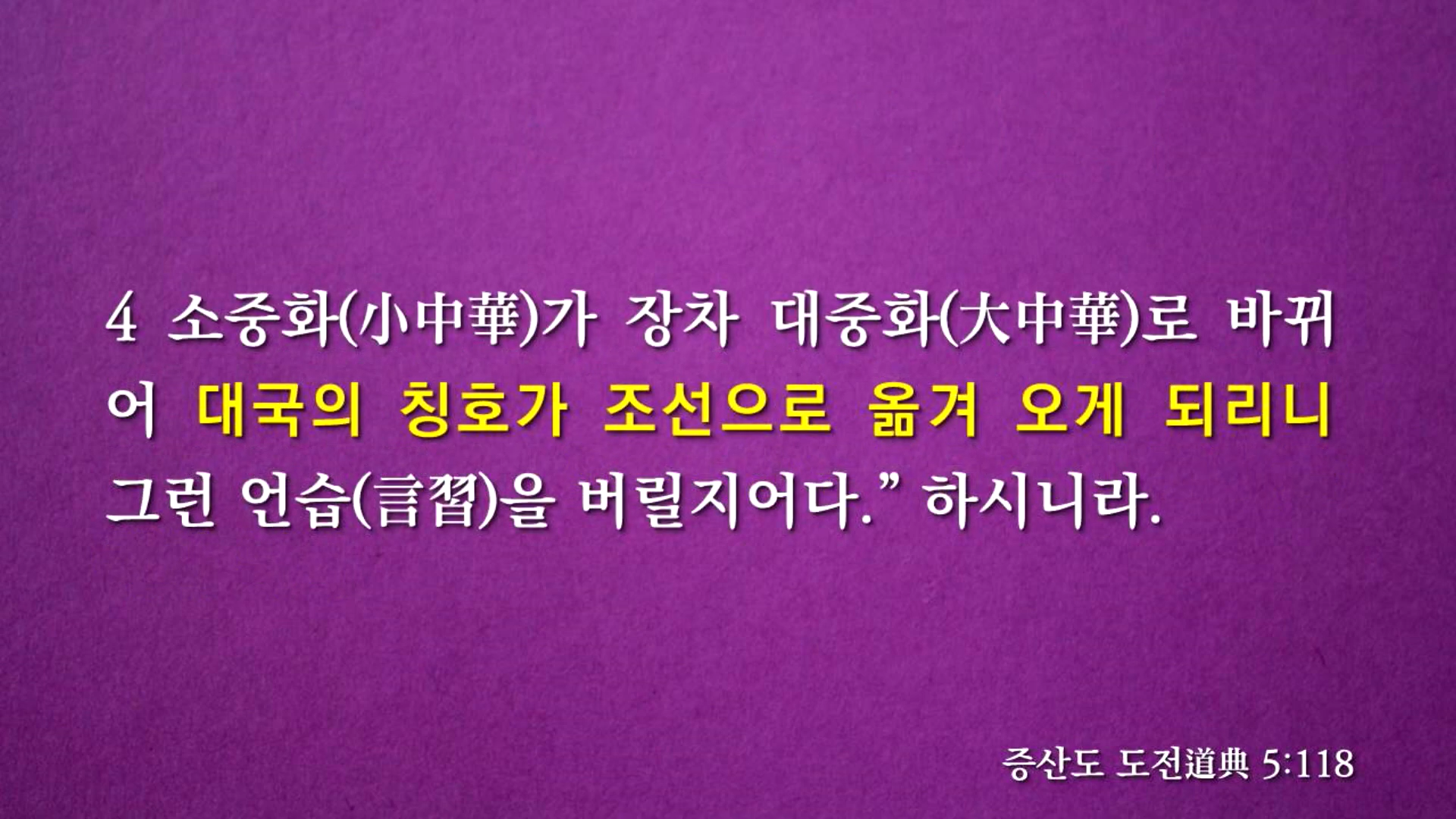 4 소중화(小中華)가 장차 대중화(大中華)로 바뀌어 대국의 칭호가 조선으로 옮겨 오게 되리니 그런 언습(言習)을 버릴지어다.” 하시니라.

증산도 도전道典 5:118